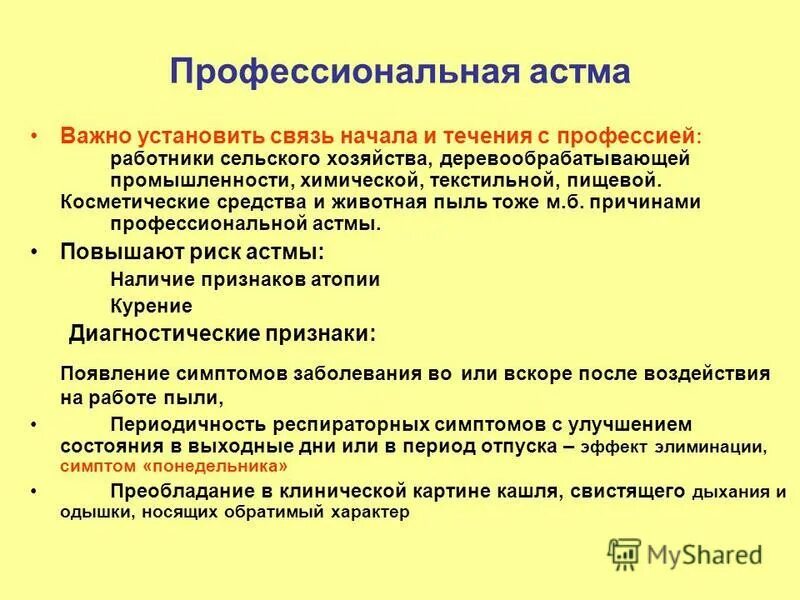 Профессиональная астма

• Важно установить связь начала и течения с профессией: работники сельского хозяйства, деревообрабатывающей промышленности, химической, текстильной, пищевой. Косметические средства и животная пыль тоже м.б. причинами профессиональной астмы.

• Повышают риск астмы:

Наличие признаков атопии

Курение

Диагностические признаки:

Появление симптомов заболевания во или вскоре после воздействия на работе пыли,

• Периодичность респираторных симптомов с улучшением состояния в выходные дни или в период отпуска – эффект элиминации, симптом «понедельника»

• Преобладание в клинической картине кашля, свистящего дыхания и одышки, носящих обратимый характер

MyShared